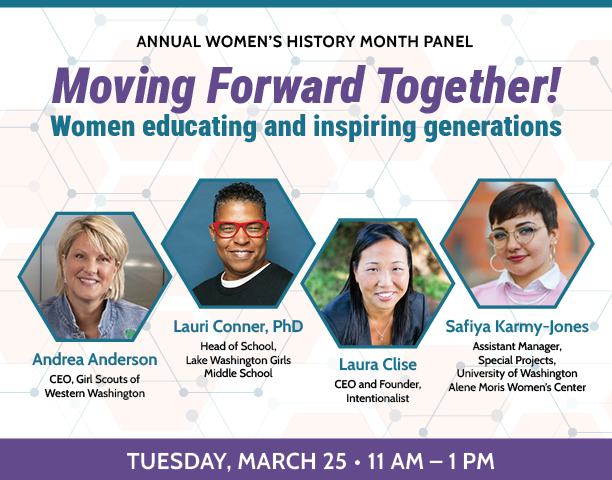 ANNUAL WOMEN'S HISTORY MONTH PANEL

Moving Forward Together!

Women educating and inspiring generations

Andrea Anderson
CEO, Girl Scouts of Western Washington

Lauri Conner, PhD
Head of School, Lake Washington Girls Middle School

Laura Clise
CEO and Founder, Intentionalist

Safiya Karmy-Jones
Assistant Manager, Special Projects, University of Washington Alene Moris Women's Center

TUESDAY, MARCH 25 • 11 AM – 1 PM